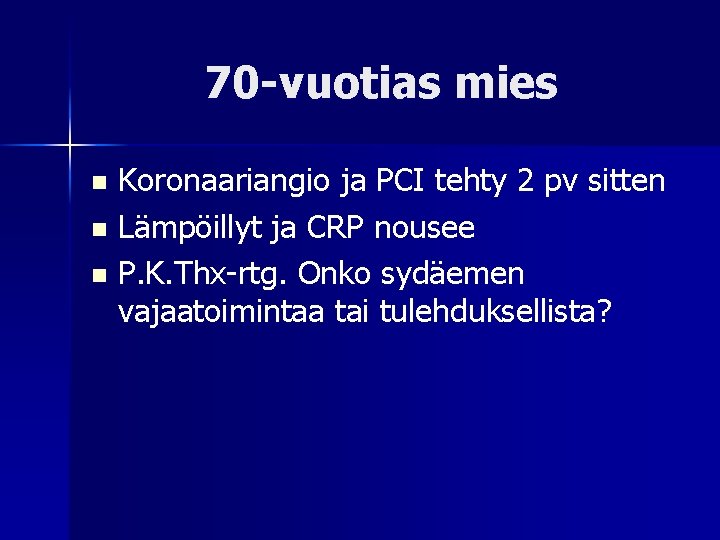 70-vuotias mies

- Koronaariangio ja PCI tehty 2 pv sitten
- Lämpöillyt ja CRP nousee
- P.K.Thx-rtg. Onko sydäemen vajaatoimintaa tai tulehduksellista?